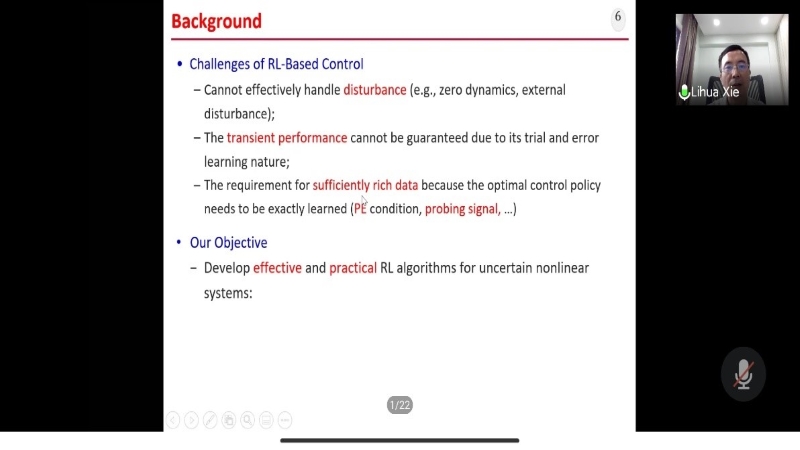 Background

6

• Challenges of RL-Based Control

– Cannot effectively handle disturbance (e.g., zero dynamics, external disturbance);

– The transient performance cannot be guaranteed due to its trial and error learning nature;

– The requirement for sufficiently rich data because the optimal control policy needs to be exactly learned (PE condition, probing signal, ...)

• Our Objective

– Develop effective and practical RL algorithms for uncertain nonlinear systems:

1/22

Lihua Xie